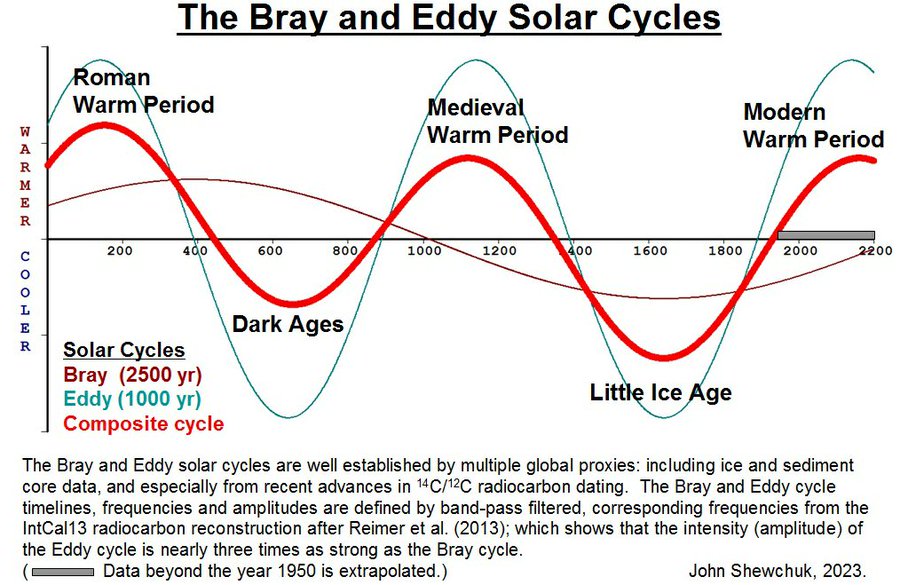 The Bray and Eddy Solar Cycles

WARMER

COOLER

Roman Warm Period

Medieval Warm Period

Modern Warm Period

Dark Ages

Little Ice Age

200 400 600 800 1000 1200 1400 1600 1800 2000 2200

Solar Cycles
Bray (2500 yr)
Eddy (1000 yr)
Composite cycle

The Bray and Eddy solar cycles are well established by multiple global proxies: including ice and sediment core data, and especially from recent advances in $^{14}C/^{12}C$ radiocarbon dating. The Bray and Eddy cycle timelines, frequencies and amplitudes are defined by band-pass filtered, corresponding frequencies from the IntCal13 radiocarbon reconstruction after Reimer et al. (2013); which shows that the intensity (amplitude) of the Eddy cycle is nearly three times as strong as the Bray cycle.

( Data beyond the year 1950 is extrapolated.) John Shewchuk, 2023.